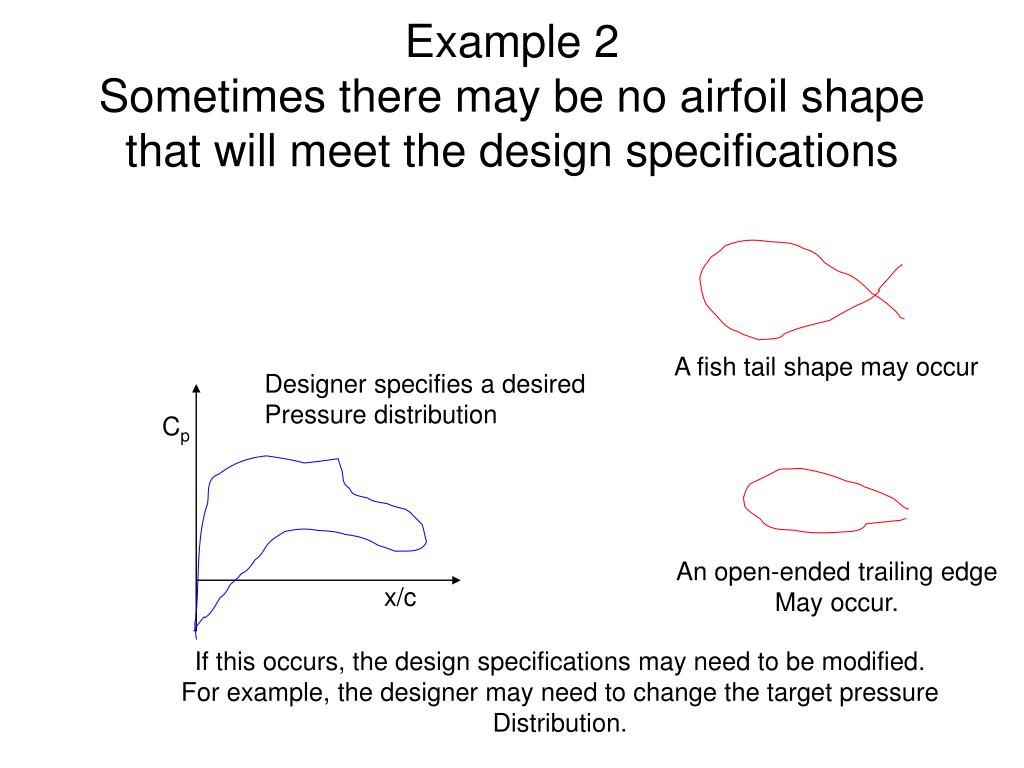 Example 2
Sometimes there may be no airfoil shape that will meet the design specifications

A fish tail shape may occur

Designer specifies a desired Pressure distribution

$C_p$

x/c

An open-ended trailing edge May occur.

If this occurs, the design specifications may need to be modified. For example, the designer may need to change the target pressure Distribution.